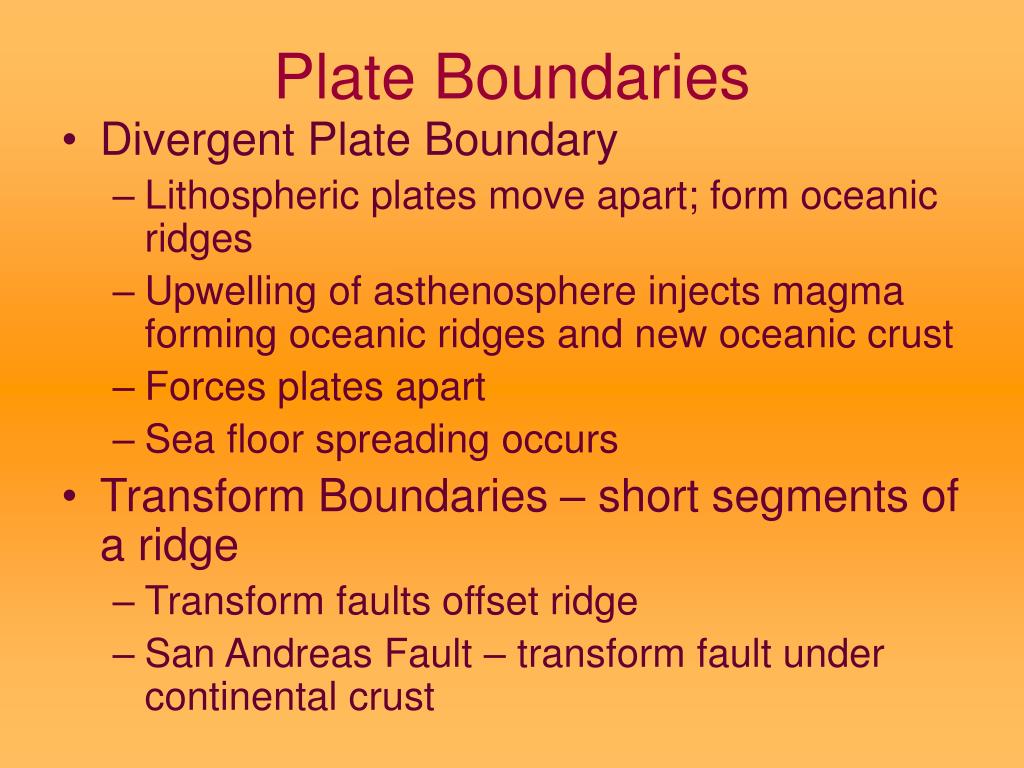 Plate Boundaries

• Divergent Plate Boundary
– Lithospheric plates move apart; form oceanic ridges
– Upwelling of asthenosphere injects magma forming oceanic ridges and new oceanic crust
– Forces plates apart
– Sea floor spreading occurs
• Transform Boundaries – short segments of a ridge
– Transform faults offset ridge
– San Andreas Fault – transform fault under continental crust